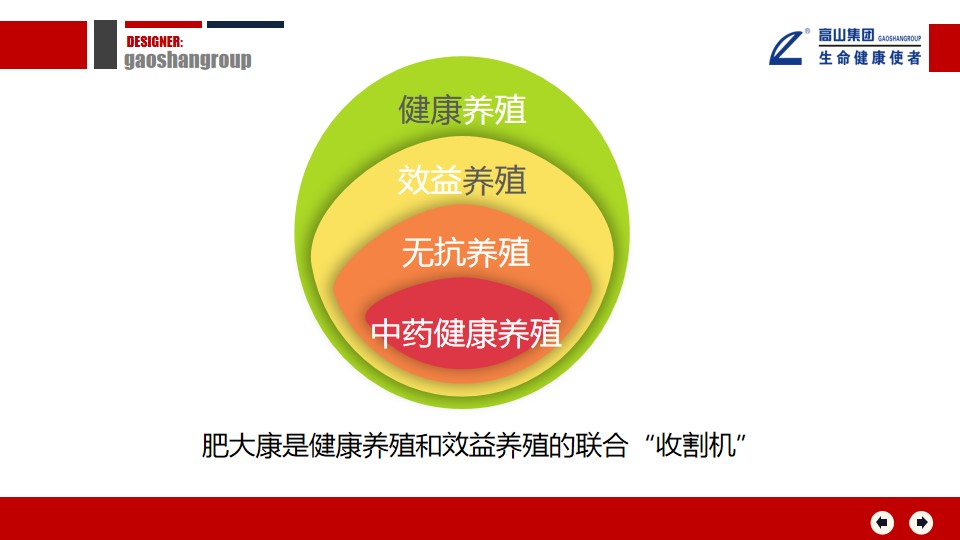 DESIGNER:
gaoshangroup

高山集团 GAOSHANGROUP
生命健康使者

健康养殖
效益养殖
无抗养殖
中药健康养殖

肥大康是健康养殖和效益养殖的联合“收割机”